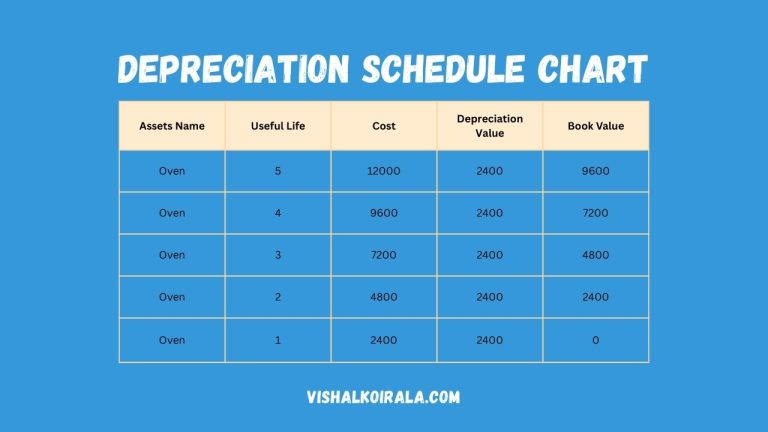 DEPRECIATION SCHEDULE CHART

| Assets Name | Useful Life | Cost | Depreciation Value | Book Value |
|---|---|---|---|---|
| Oven | 5 | 12000 | 2400 | 9600 |
| Oven | 4 | 9600 | 2400 | 7200 |
| Oven | 3 | 7200 | 2400 | 4800 |
| Oven | 2 | 4800 | 2400 | 2400 |
| Oven | 1 | 2400 | 2400 | 0 |

VISHALKOIRALA.COM